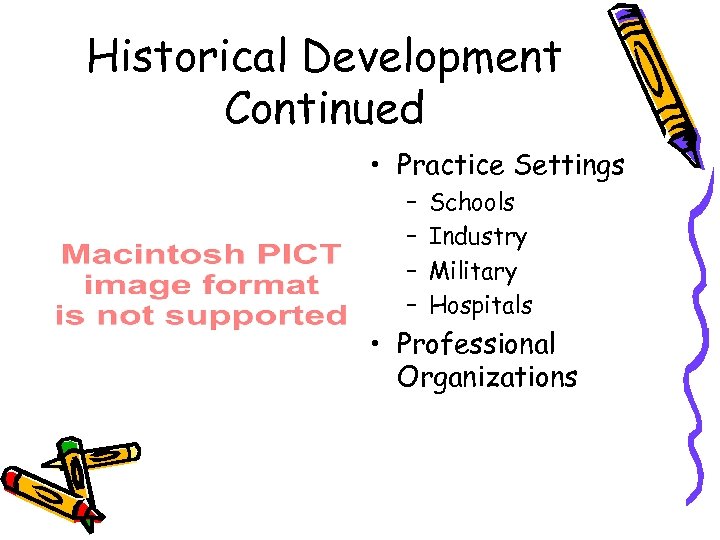 Historical Development Continued

Macintosh PICT image format is not supported

• Practice Settings
– Schools
– Industry
– Military
– Hospitals
• Professional Organizations